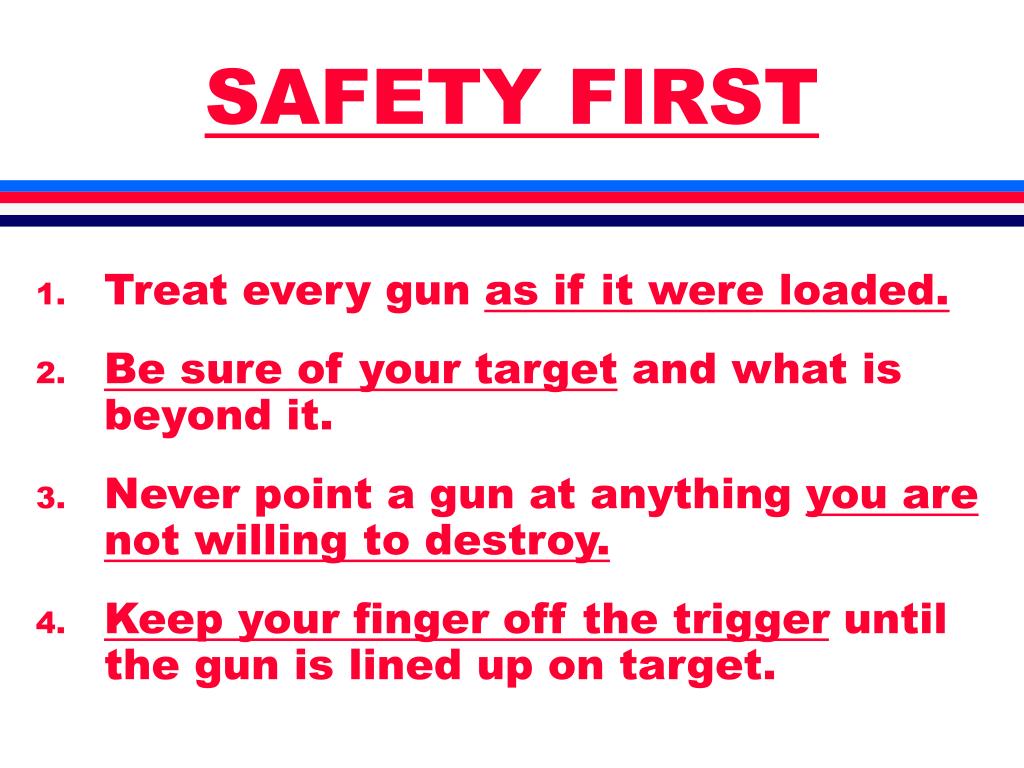 SAFETY FIRST

1. Treat every gun as if it were loaded.
2. Be sure of your target and what is beyond it.
3. Never point a gun at anything you are not willing to destroy.
4. Keep your finger off the trigger until the gun is lined up on target.